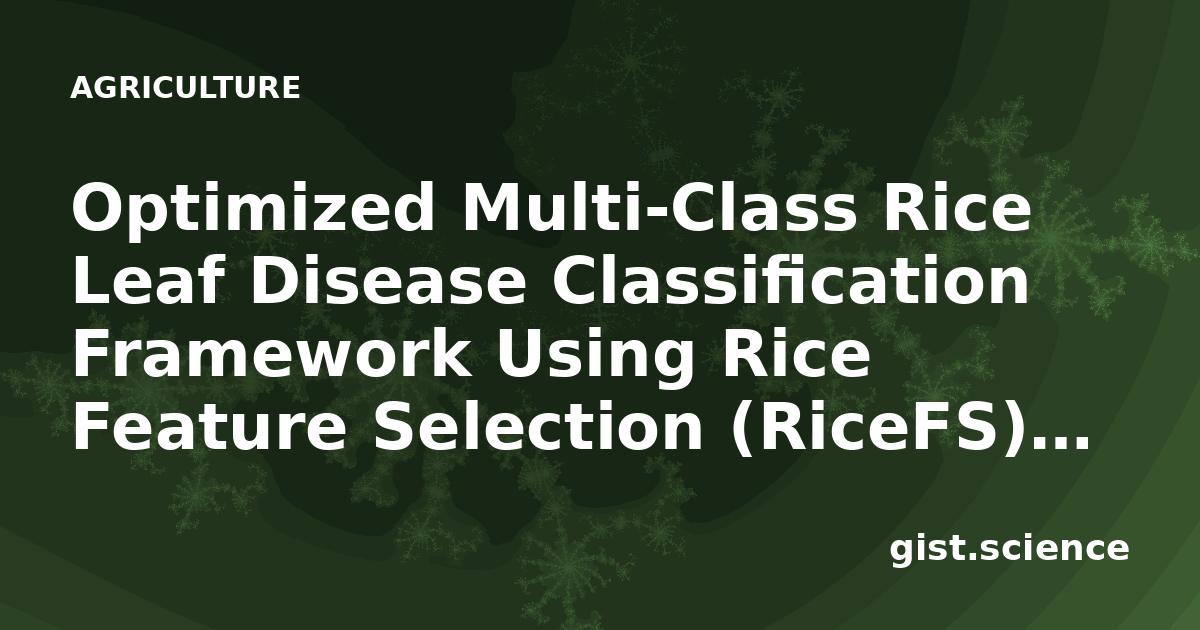 AGRICULTURE

Optimized Multi-Class Rice Leaf Disease Classification Framework Using Rice Feature Selection (RiceFS)…

gist.science